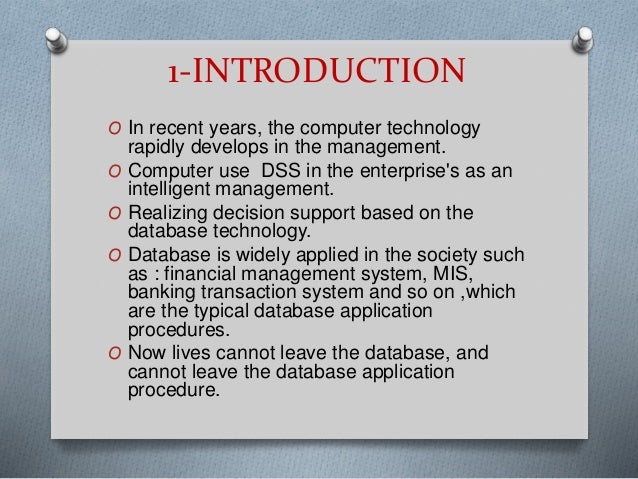 1-INTRODUCTION

O In recent years, the computer technology rapidly develops in the management.

O Computer use  DSS in the enterprise's as an intelligent management.

O Realizing decision support based on the database technology.

O Database is widely applied in the society such as : financial management system, MIS, banking transaction system and so on ,which are the typical database application procedures.

O Now lives cannot leave the database, and cannot leave the database application procedure.